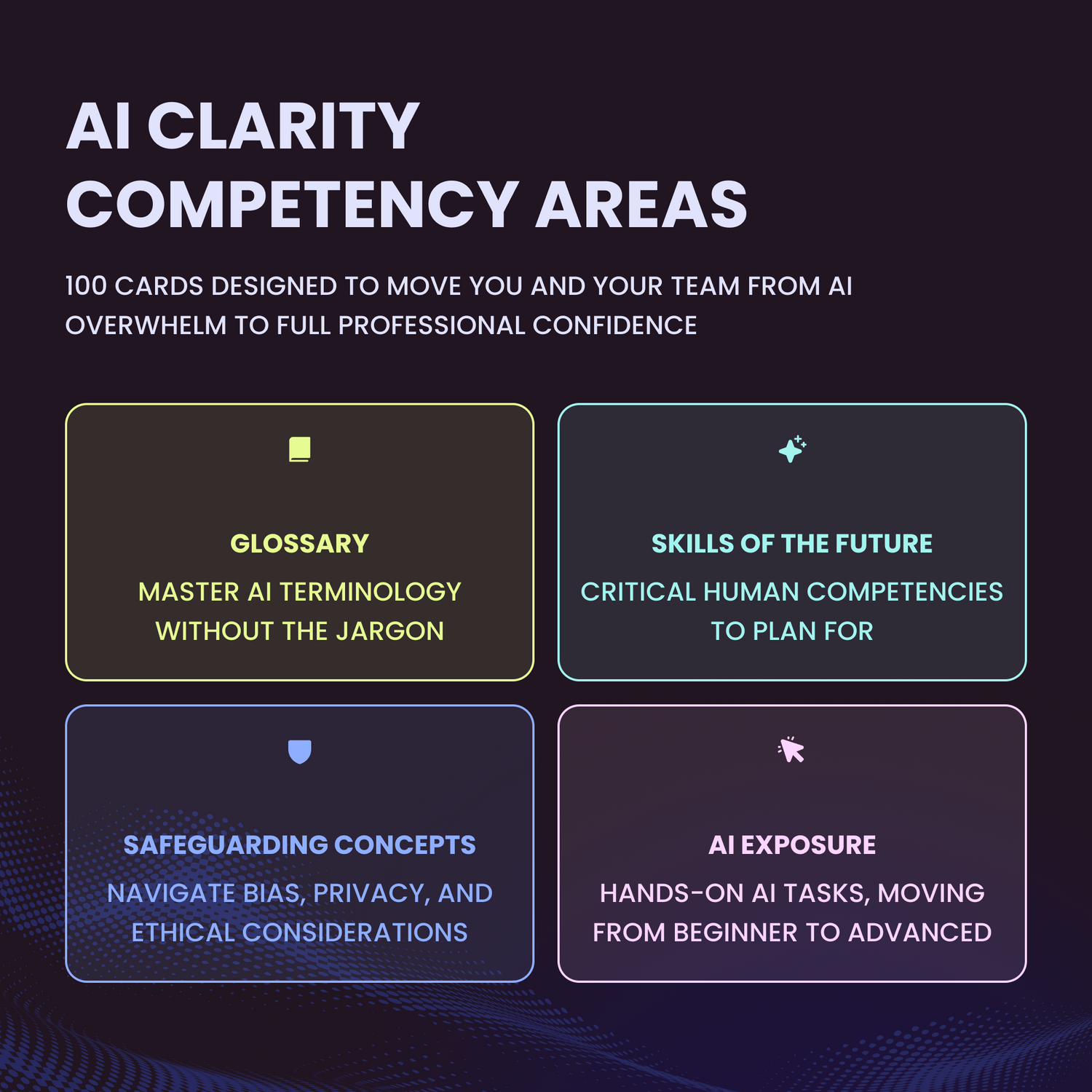 AI CLARITY COMPETENCY AREAS

100 CARDS DESIGNED TO MOVE YOU AND YOUR TEAM FROM AI OVERWHELM TO FULL PROFESSIONAL CONFIDENCE

GLOSSARY

MASTER AI TERMINOLOGY WITHOUT THE JARGON

SKILLS OF THE FUTURE

CRITICAL HUMAN COMPETENCIES TO PLAN FOR

SAFEGUARDING CONCEPTS

NAVIGATE BIAS, PRIVACY, AND ETHICAL CONSIDERATIONS

AI EXPOSURE

HANDS-ON AI TASKS, MOVING FROM BEGINNER TO ADVANCED